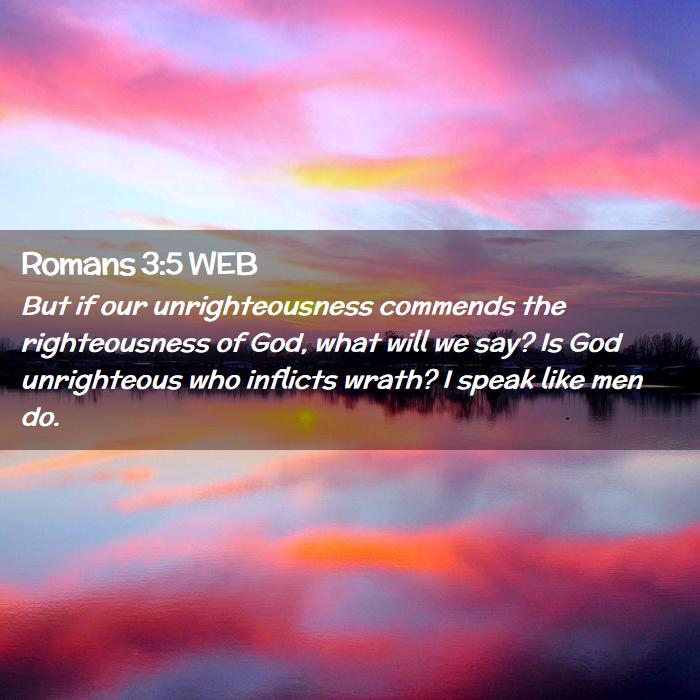 Romans 3:5 WEB

But if our unrighteousness commends the righteousness of God, what will we say? Is God unrighteous who inflicts wrath? I speak like men do.